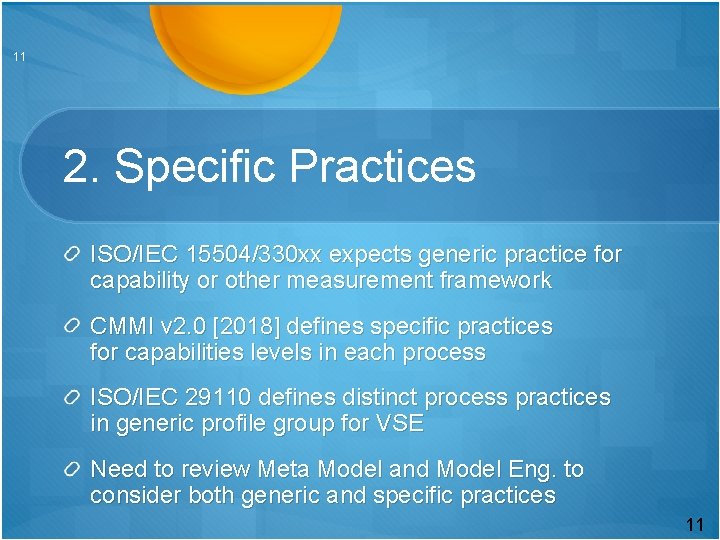 11

2. Specific Practices

ISO/IEC 15504/330xx expects generic practice for capability or other measurement framework

CMMI v2.0 [2018] defines specific practices for capabilities levels in each process

ISO/IEC 29110 defines distinct process practices in generic profile group for VSE

Need to review Meta Model and Model Eng. to consider both generic and specific practices

11